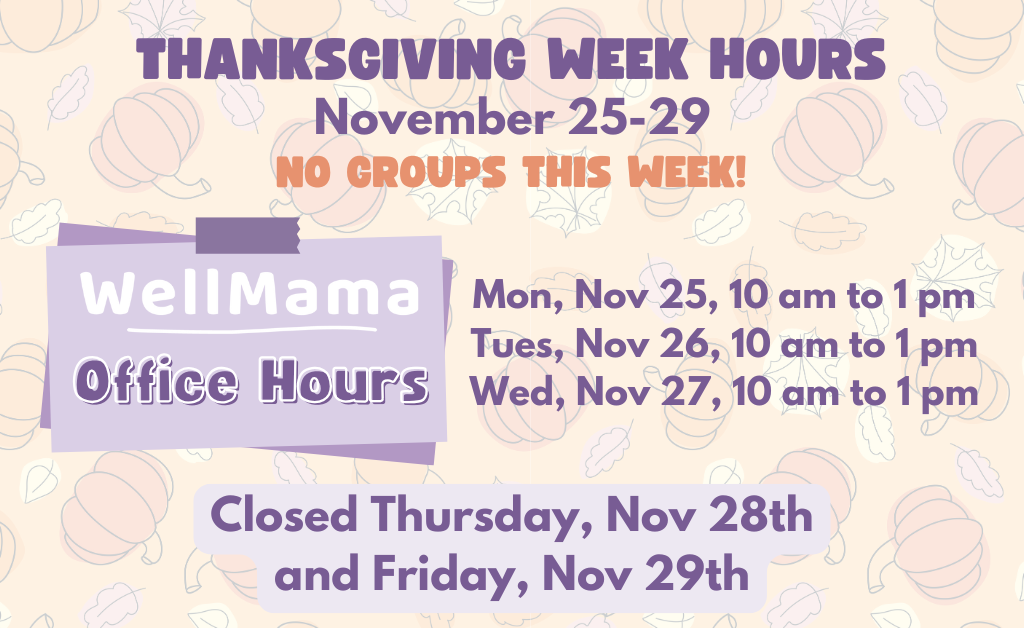 THANKSGIVING WEEK HOURS
November 25-29
NO GROUPS THIS WEEK!

WellMama
Office Hours

Mon, Nov 25, 10 am to 1 pm
Tues, Nov 26, 10 am to 1 pm
Wed, Nov 27, 10 am to 1 pm

Closed Thursday, Nov 28th and Friday, Nov 29th